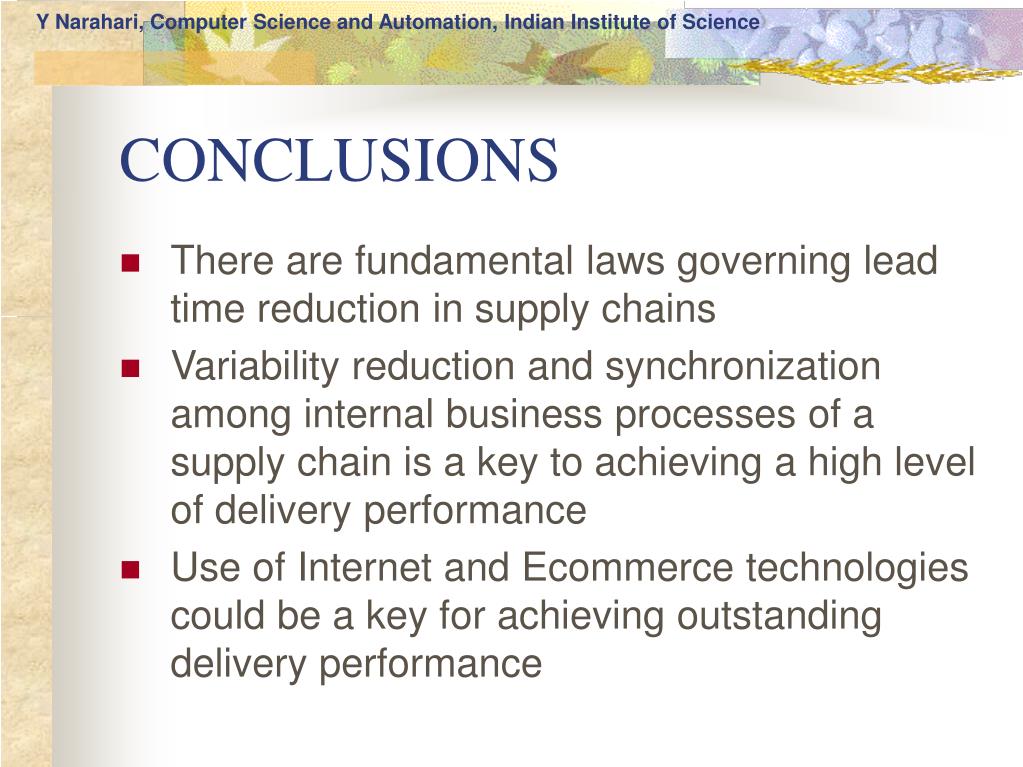 Y Narahari, Computer Science and Automation, Indian Institute of Science

CONCLUSIONS

- There are fundamental laws governing lead time reduction in supply chains
- Variability reduction and synchronization among internal business processes of a supply chain is a key to achieving a high level of delivery performance
- Use of Internet and Ecommerce technologies could be a key for achieving outstanding delivery performance